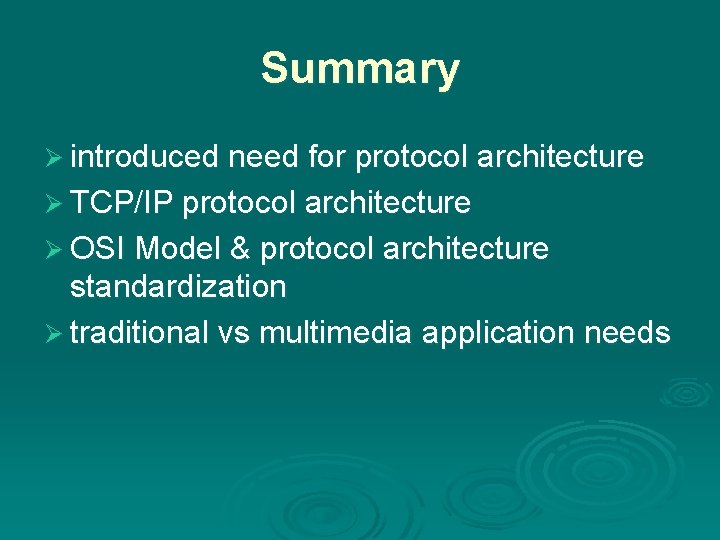 Summary

➢ introduced need for protocol architecture
➢ TCP/IP protocol architecture
➢ OSI Model & protocol architecture standardization
➢ traditional vs multimedia application needs